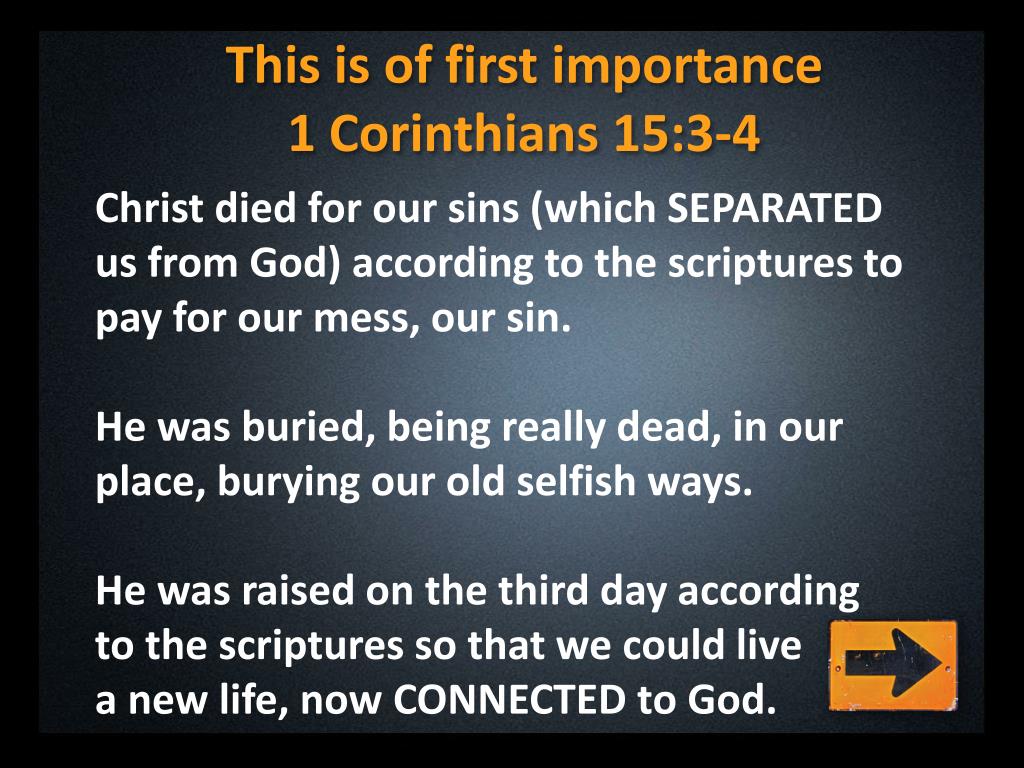 This is of first importance
1 Corinthians 15:3-4

Christ died for our sins (which SEPARATED us from God) according to the scriptures to pay for our mess, our sin.

He was buried, being really dead, in our place, burying our old selfish ways.

He was raised on the third day according to the scriptures so that we could live a new life, now CONNECTED to God.